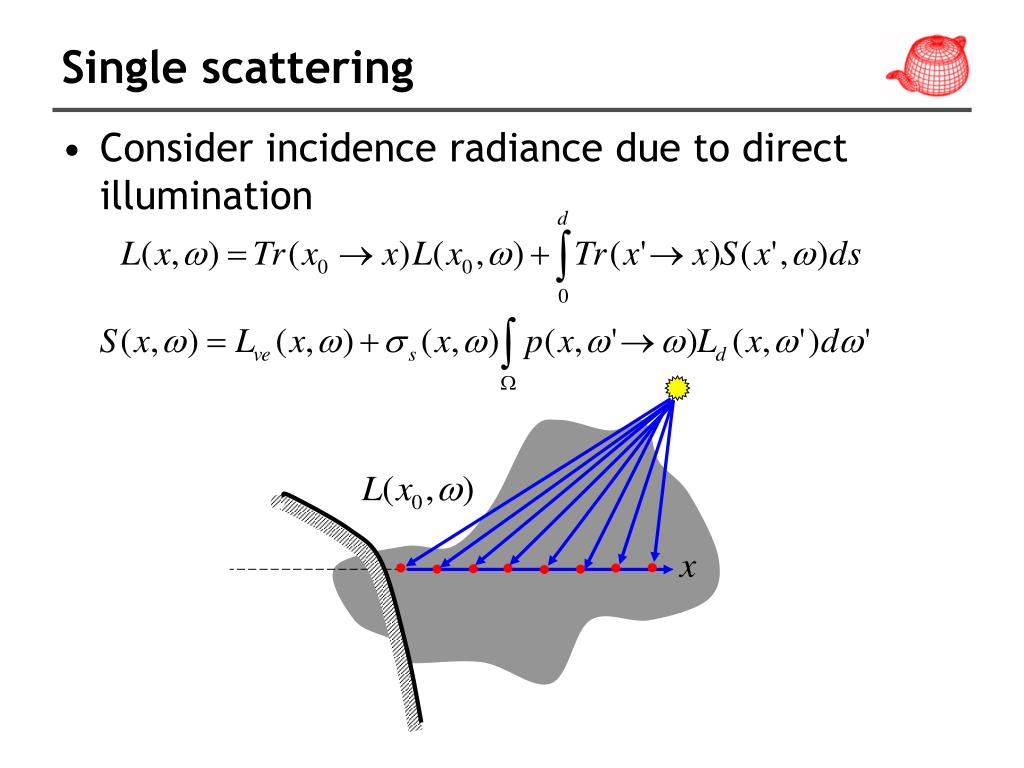 Single scattering

• Consider incidence radiance due to direct illumination

$L(x,\omega) = Tr(x_0 \to x)L(x_0,\omega) + \int_0^d Tr(x' \to x)S(x',\omega)ds$

$S(x,\omega) = L_{ve}(x,\omega) + \sigma_s(x,\omega)\int_\Omega p(x,\omega' \to \omega)L_d(x,\omega')d\omega'$

$L(x_0,\omega)$

$x$